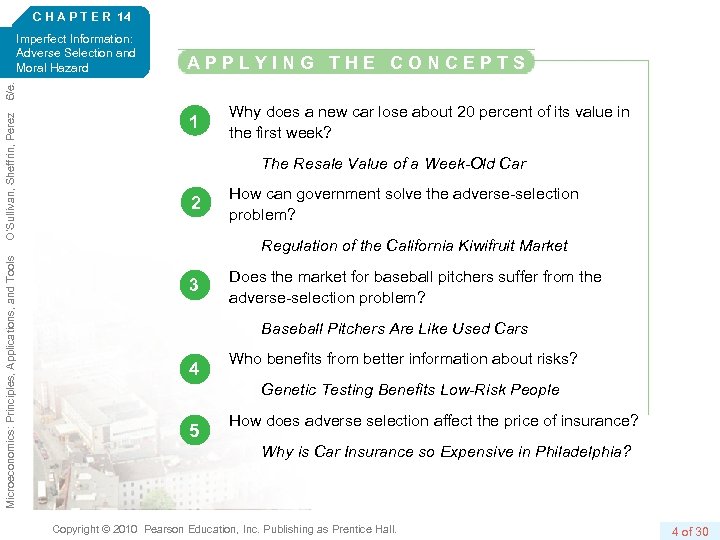 CHAPTER 14

Imperfect Information: Adverse Selection and Moral Hazard

Microeconomics: Principles, Applications, and Tools O'Sullivan, Sheffrin, Perez 6/e.

APPLYING THE CONCEPTS

1 Why does a new car lose about 20 percent of its value in the first week?

The Resale Value of a Week-Old Car

2 How can government solve the adverse-selection problem?

Regulation of the California Kiwifruit Market

3 Does the market for baseball pitchers suffer from the adverse-selection problem?

Baseball Pitchers Are Like Used Cars

4 Who benefits from better information about risks?

Genetic Testing Benefits Low-Risk People

5 How does adverse selection affect the price of insurance?

Why is Car Insurance so Expensive in Philadelphia?

Copyright © 2010 Pearson Education, Inc. Publishing as Prentice Hall.

4 of 30